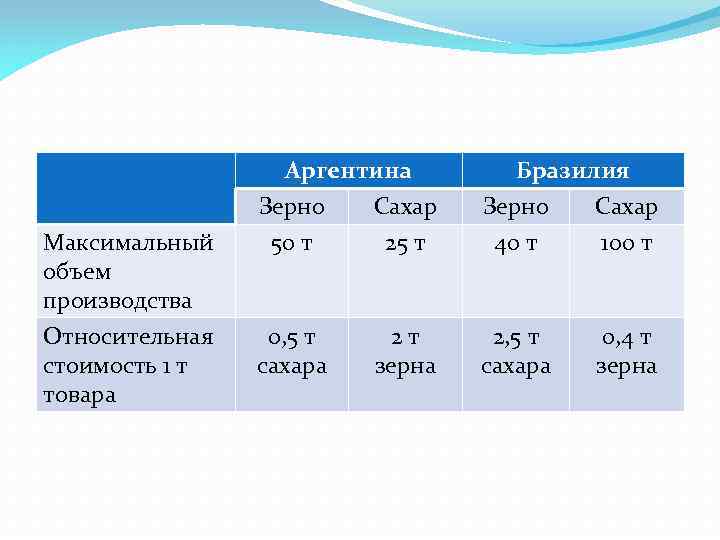 | | Аргентина | | Бразилия | |
|---|---|---|---|---|
| | Зерно | Сахар | Зерно | Сахар |
| Максимальный объем производства | 50 т | 25 т | 40 т | 100 т |
| Относительная стоимость 1 т товара | 0,5 т сахара | 2 т зерна | 2,5 т сахара | 0,4 т зерна |